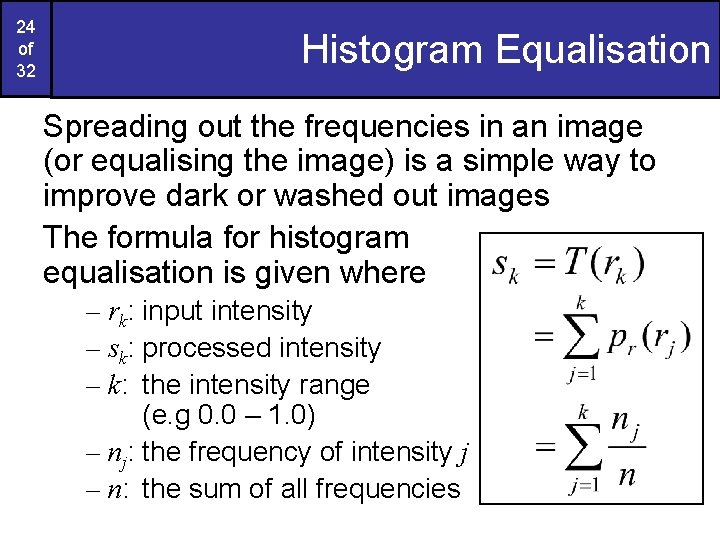 24 of 32

Histogram Equalisation

Spreading out the frequencies in an image (or equalising the image) is a simple way to improve dark or washed out images

The formula for histogram equalisation is given where

– $r_k$: input intensity
– $s_k$: processed intensity
– $k$: the intensity range (e.g 0.0 – 1.0)
– $n_j$: the frequency of intensity $j$
– $n$: the sum of all frequencies

$s_k = T(r_k)$
$= \sum_{j=1}^{k} p_r(r_j)$
$= \sum_{j=1}^{k} \frac{n_j}{n}$